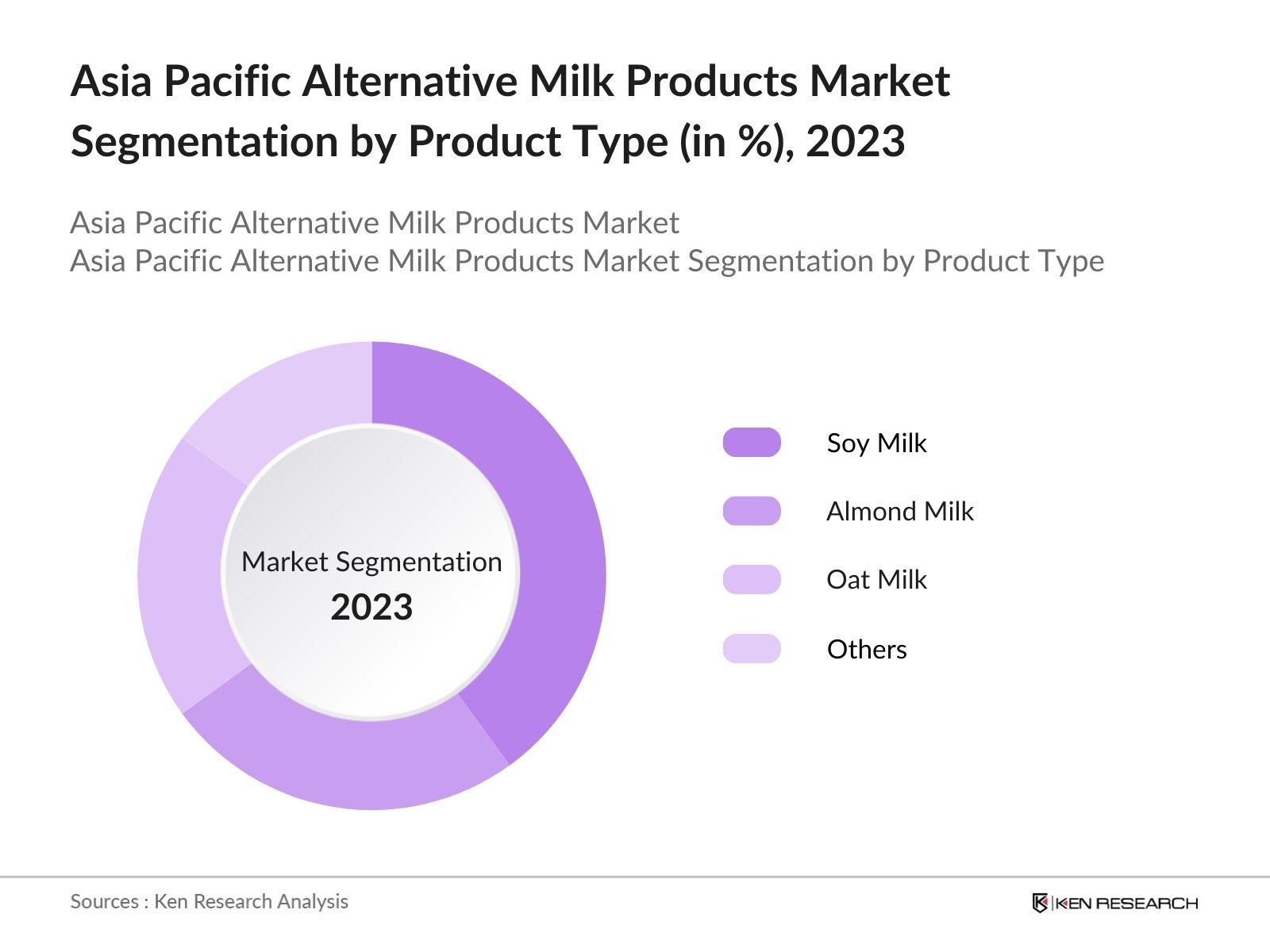 Asia Pacific Alternative Milk Products Market Segmentation by Product Type (in %), 2023

Asia Pacific Alternative Milk Products Market
Asia Pacific Alternative Milk Products Market Segmentation by Product Type

Market Segmentation
2023

Soy Milk
Almond Milk
Oat Milk
Others

Sources : Ken Research Analysis

KEN RESEARCH